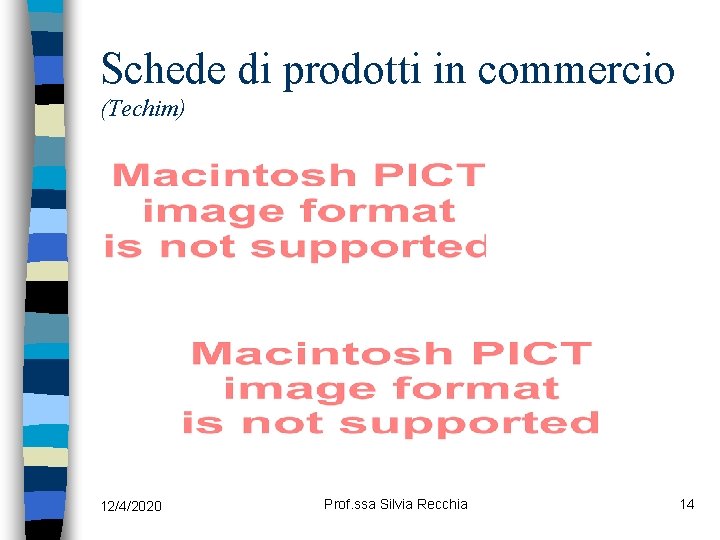 Schede di prodotti in commercio
(Techim)

Macintosh PICT image format is not supported

Macintosh PICT image format is not supported

12/4/2020

Prof.ssa Silvia Recchia

14